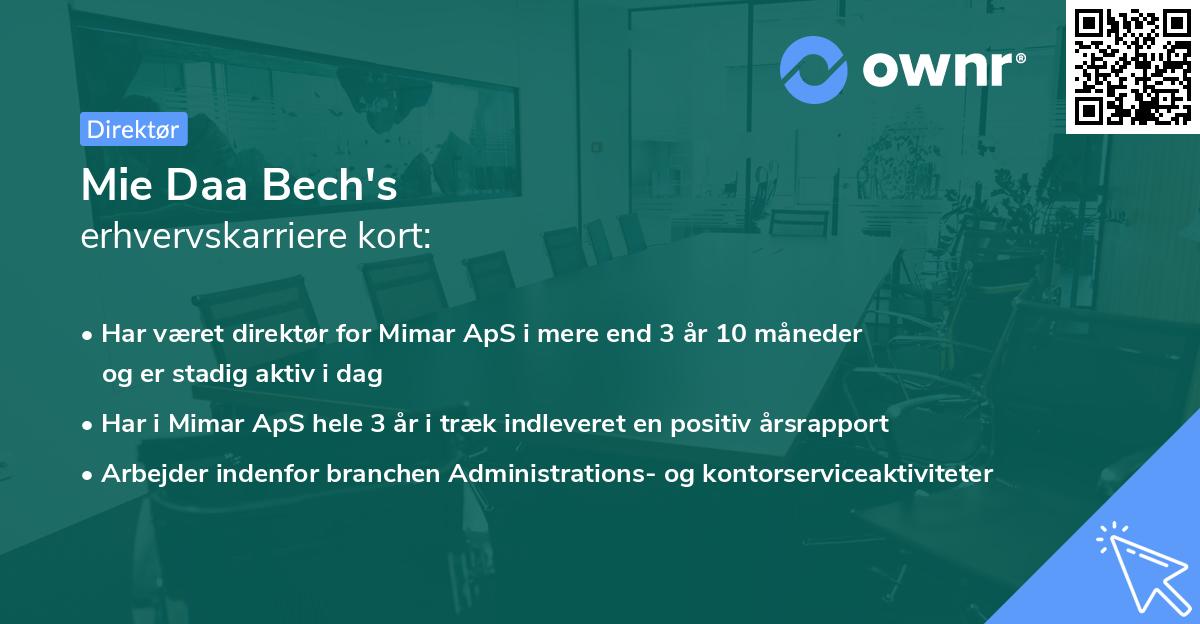 ownr®

Direktør

Mie Daa Bech's
erhvervskarriere kort:

• Har været direktør for Mimar ApS i mere end 3 år 10 måneder og er stadig aktiv i dag
• Har i Mimar ApS hele 3 år i træk indleveret en positiv årsrapport
• Arbejder indenfor branchen Administrations- og kontorserviceaktiviteter